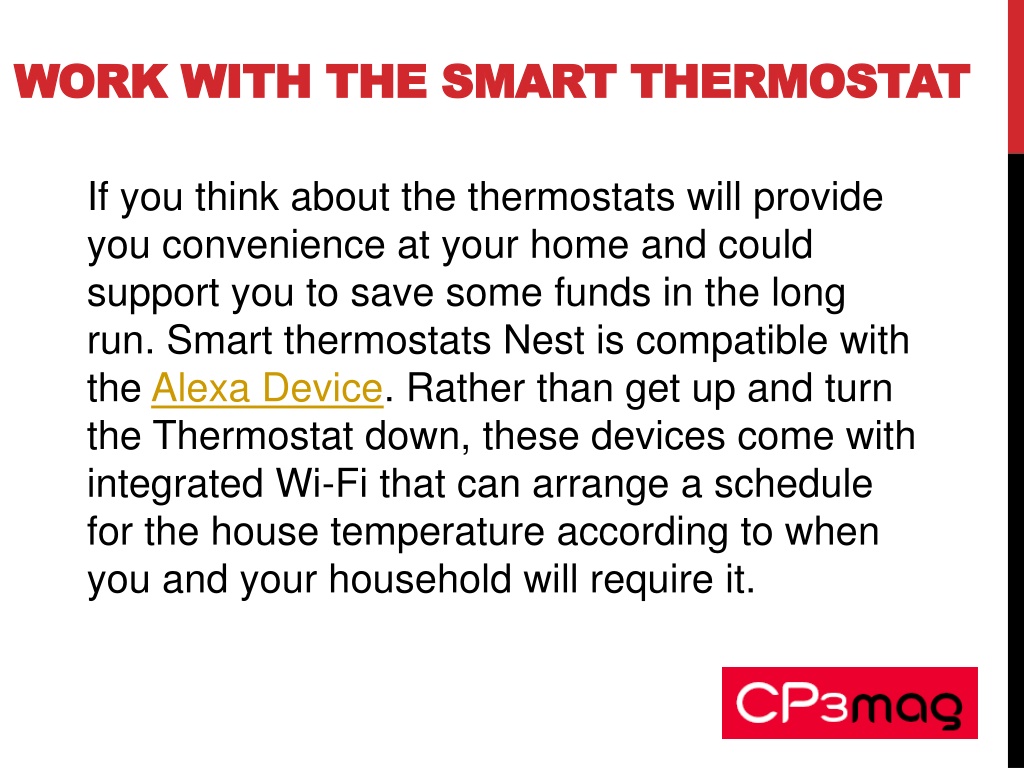 WORK WITH THE SMART THERMOSTAT

If you think about the thermostats will provide you convenience at your home and could support you to save some funds in the long run. Smart thermostats Nest is compatible with the Alexa Device. Rather than get up and turn the Thermostat down, these devices come with integrated Wi-Fi that can arrange a schedule for the house temperature according to when you and your household will require it.

CP3mag